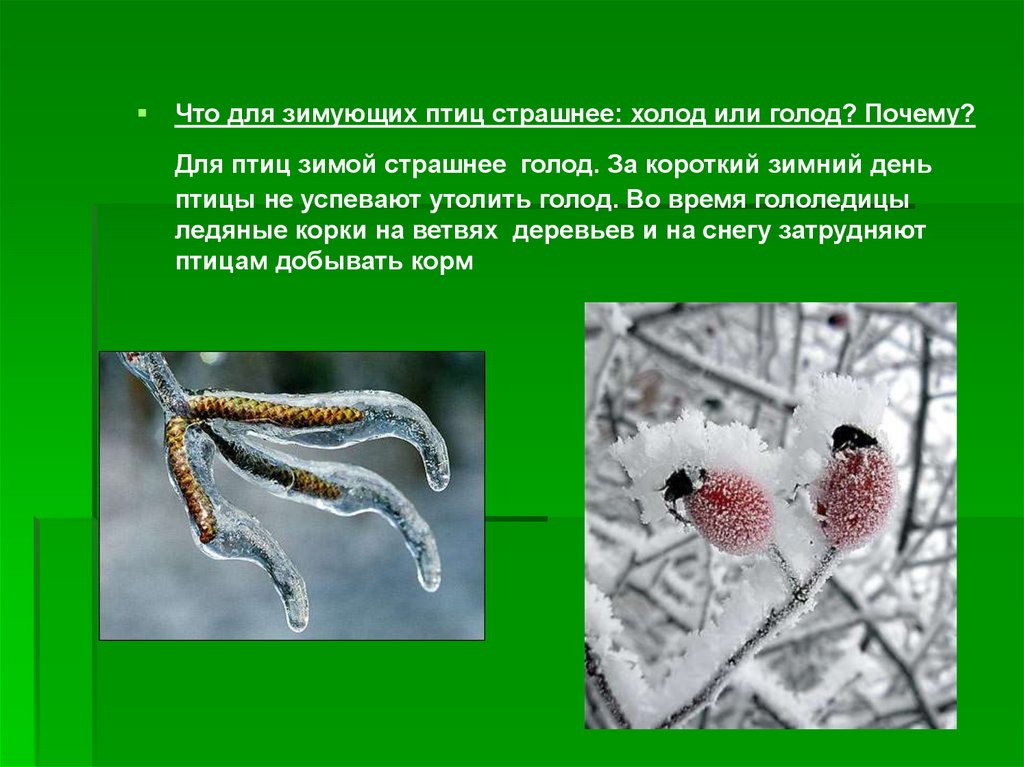 Что для зимующих птиц страшнее: холод или голод? Почему?

Для птиц зимой страшнее голод. За короткий зимний день птицы не успевают утолить голод. Во время гололедицы ледяные корки на ветвях деревьев и на снегу затрудняют птицам добывать корм